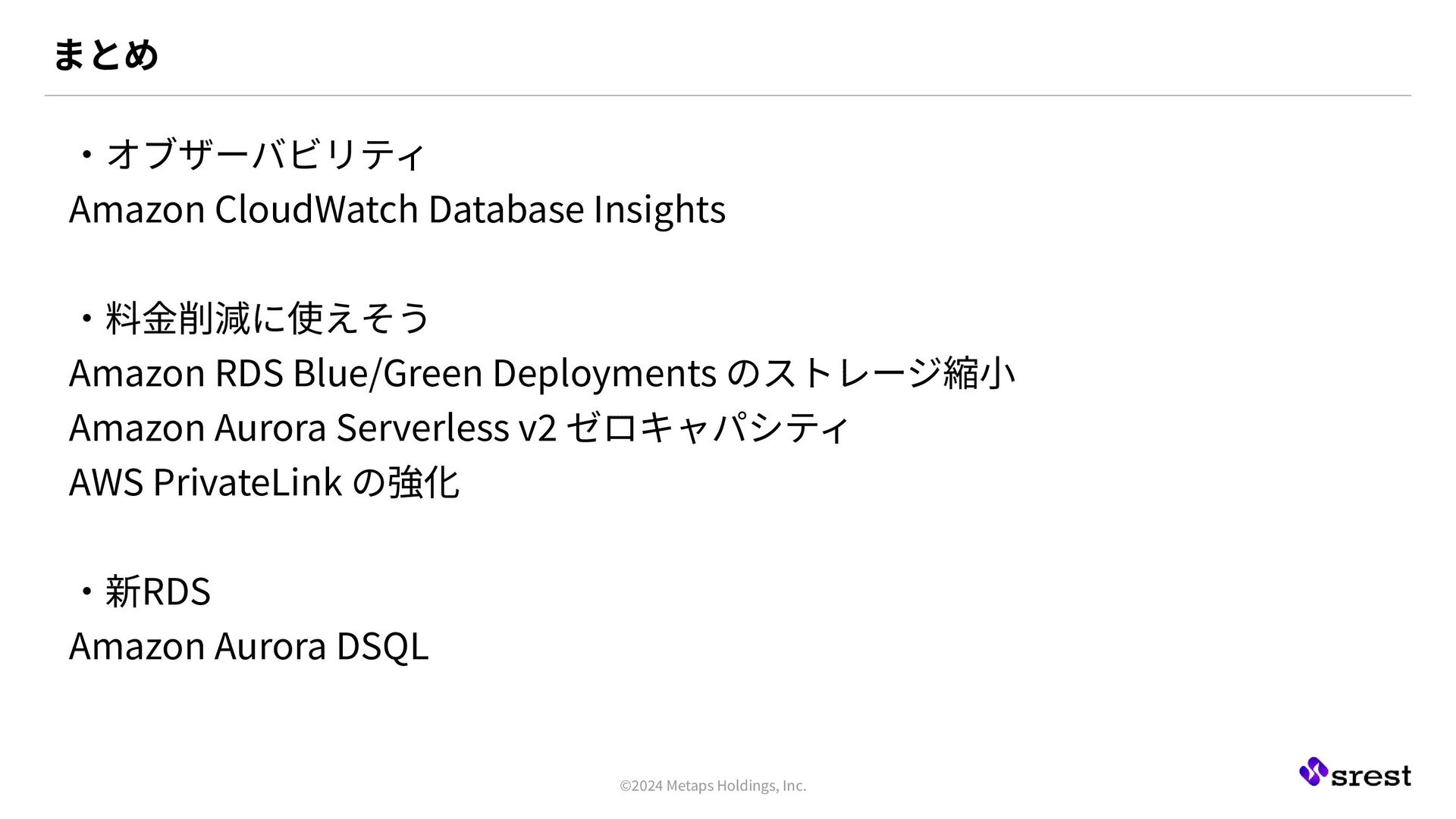 まとめ

・オブザーバビリティ
Amazon CloudWatch Database Insights

・料金削減に使えそう
Amazon RDS Blue/Green Deployments のストレージ縮小
Amazon Aurora Serverless v2 ゼロキャパシティ
AWS PrivateLink の強化

・新RDS
Amazon Aurora DSQL

©2024 Metaps Holdings, Inc.

srest